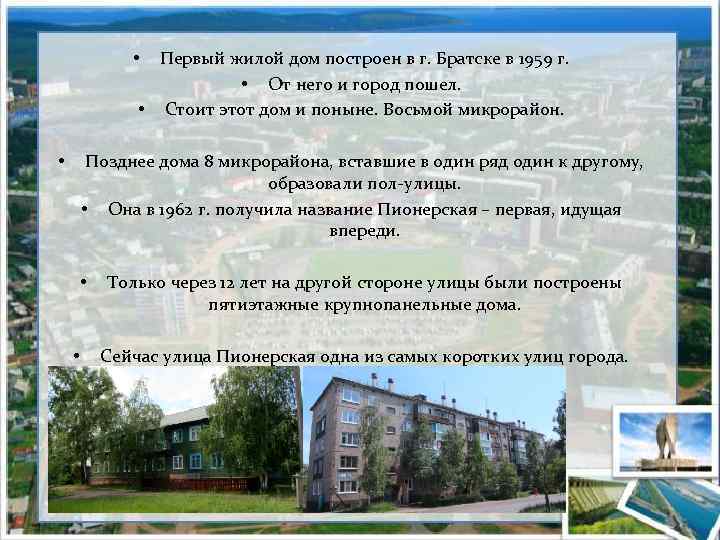 • Первый жилой дом построен в г. Братске в 1959 г.
• От него и город пошел.
• Стоит этот дом и поныне. Восьмой микрорайон.

• Позднее дома 8 микрорайона, вставшие в один ряд один к другому, образовали пол-улицы.
• Она в 1962 г. получила название Пионерская – первая, идущая впереди.

• Только через 12 лет на другой стороне улицы были построены пятиэтажные крупнопанельные дома.

• Сейчас улица Пионерская одна из самых коротких улиц города.